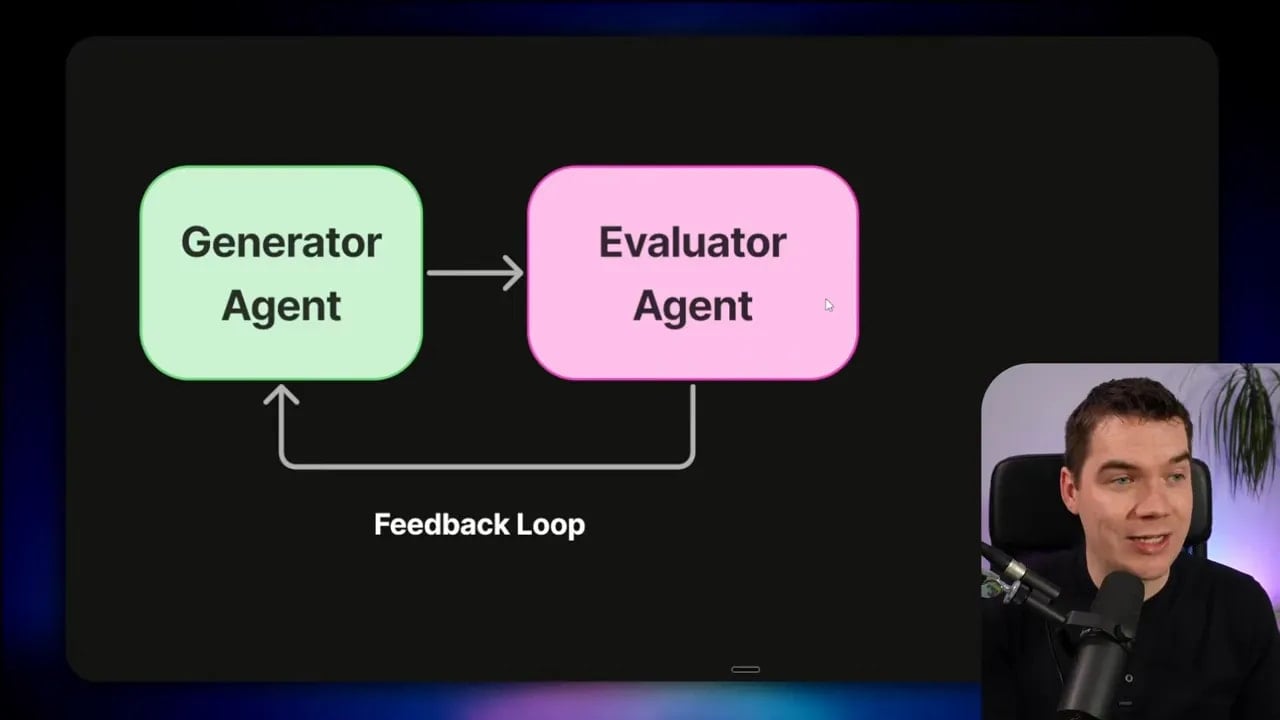 Generator Agent

Evaluator Agent

Feedback Loop